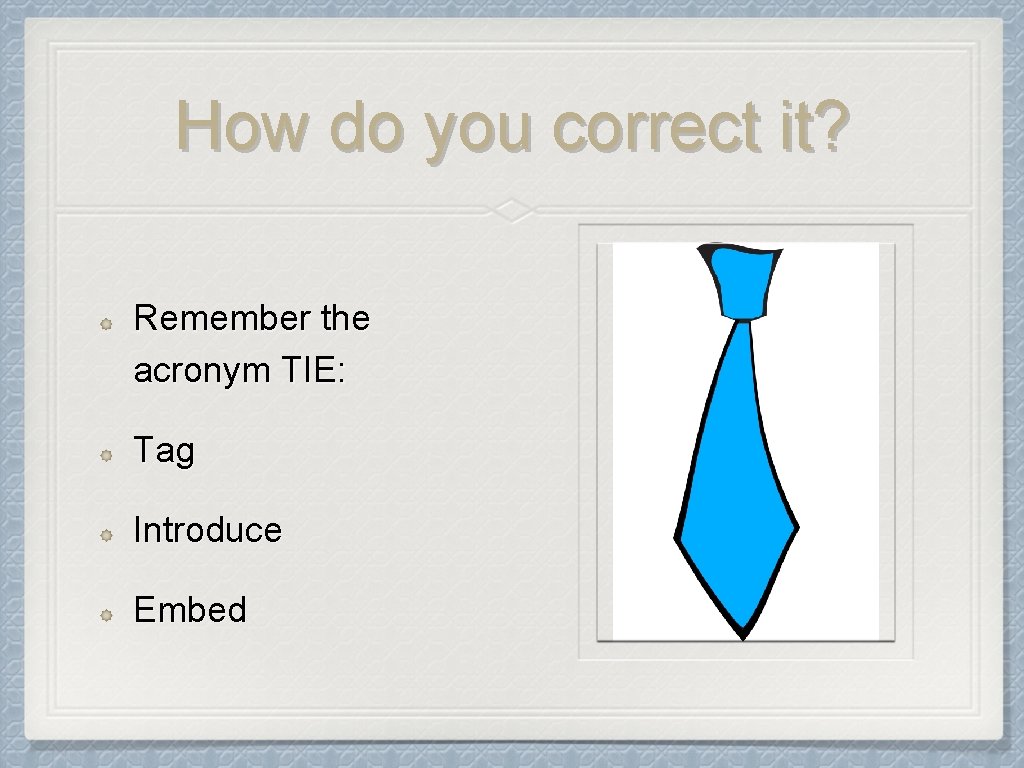 How do you correct it?

Remember the acronym TIE:

Tag

Introduce

Embed